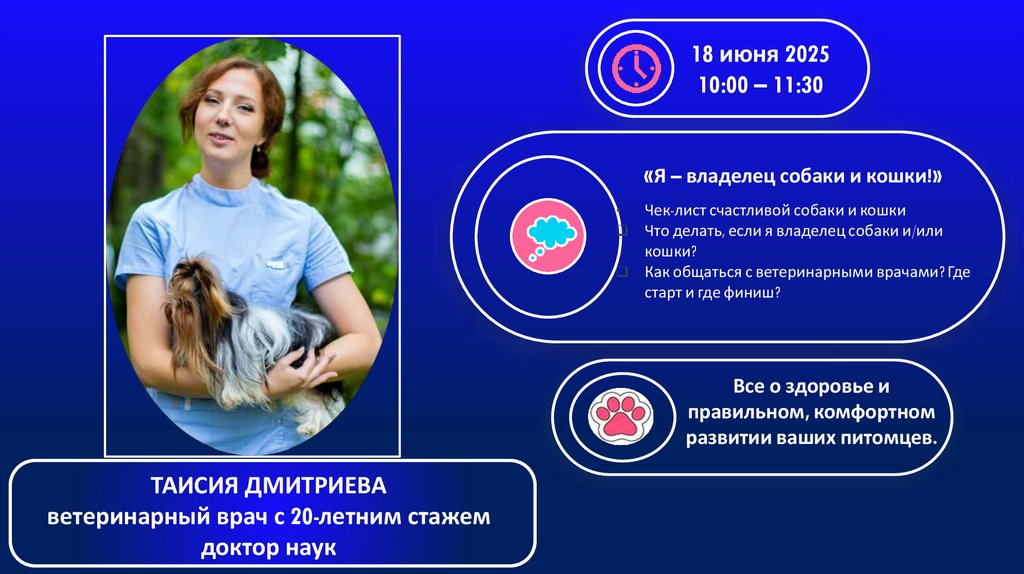 18 июня 2025
10:00 – 11:30

«Я – владелец собаки и кошки!»

Чек-лист счастливой собаки и кошки
Что делать, если я владелец собаки и/или кошки?
Как общаться с ветеринарными врачами? Где старт и где финиш?

Все о здоровье и правильном, комфортном развитии ваших питомцев.

ТАИСИЯ ДМИТРИЕВА
ветеринарный врач с 20-летним стажем
доктор наук